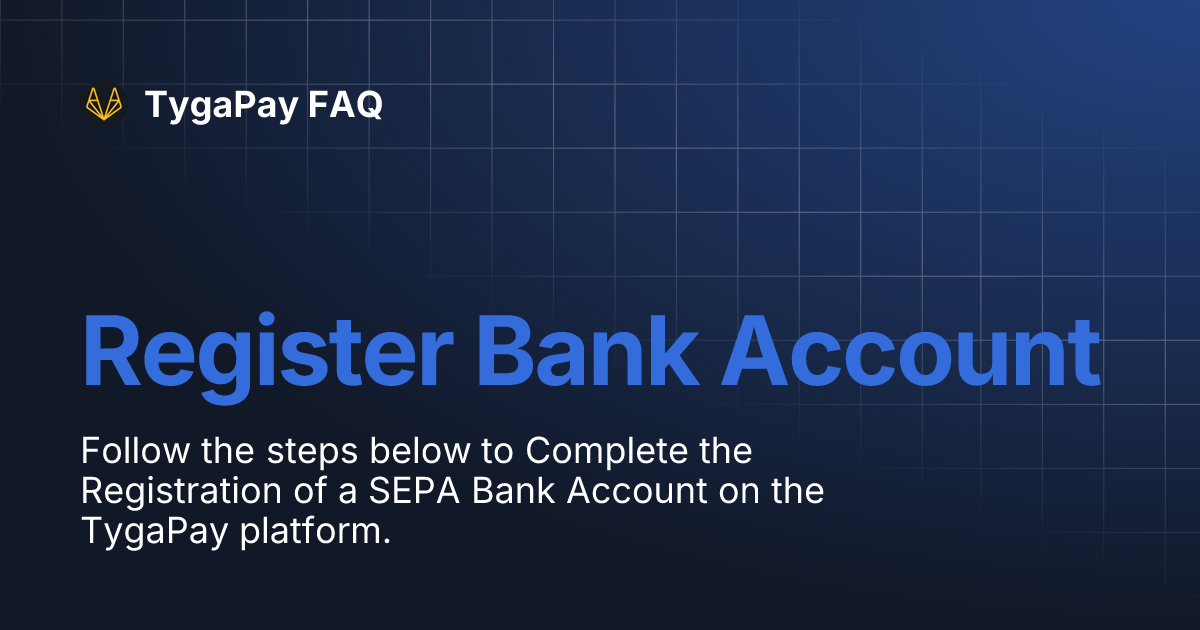 TygaPay FAQ

Register Bank Account

Follow the steps below to Complete the Registration of a SEPA Bank Account on the TygaPay platform.